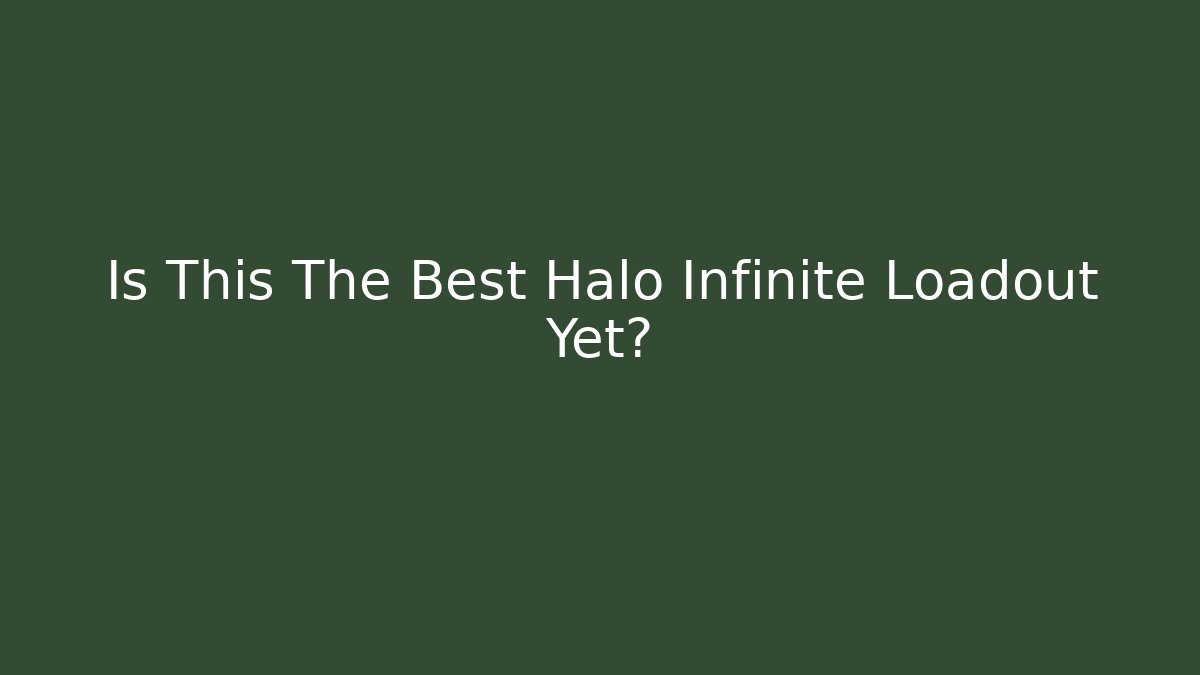 Is This The Best Halo Infinite Loadout Yet?